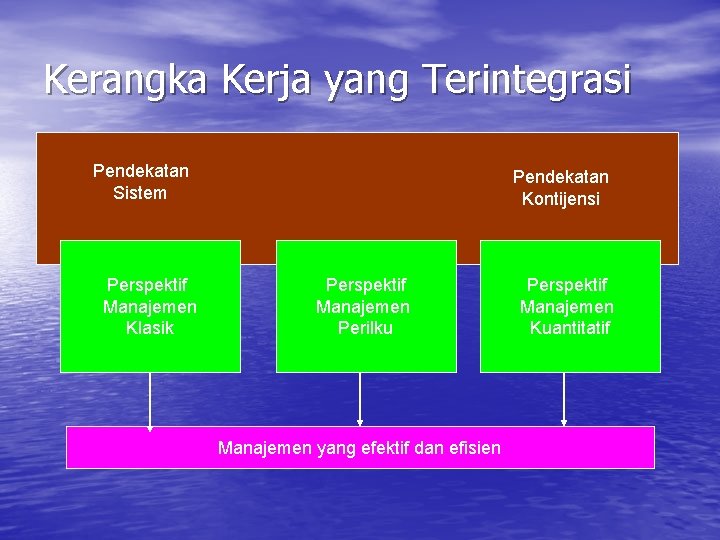 Kerangka Kerja yang Terintegrasi

Pendekatan Sistem

Pendekatan Kontijensi

Perspektif Manajemen Klasik

Perspektif Manajemen Perilku

Perspektif Manajemen Kuantitatif

Manajemen yang efektif dan efisien